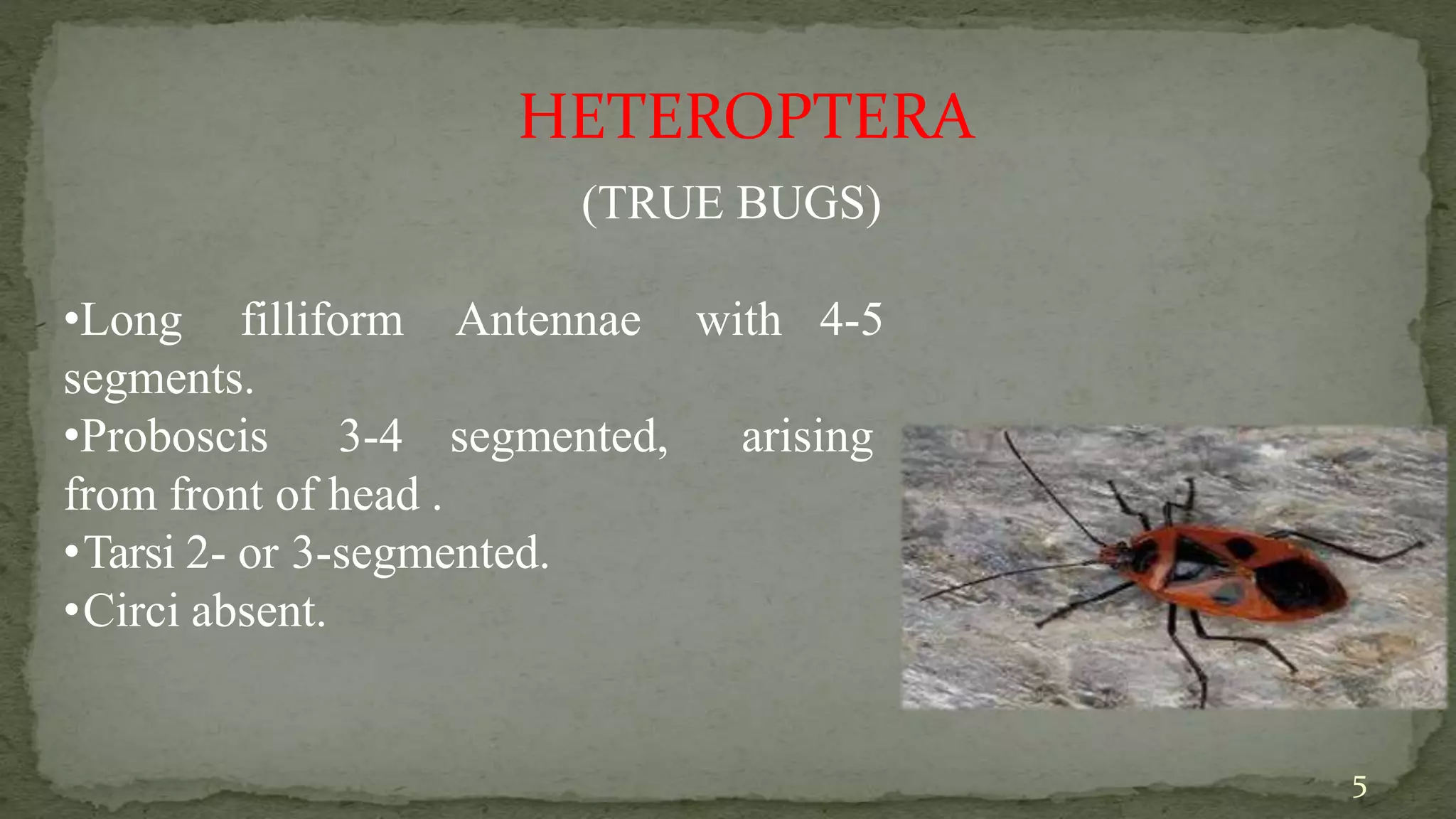 HETEROPTERA

(TRUE BUGS)

•Long filliform Antennae with 4-5 segments.
•Proboscis 3-4 segmented, arising from front of head .
•Tarsi 2- or 3-segmented.
•Circi absent.

5